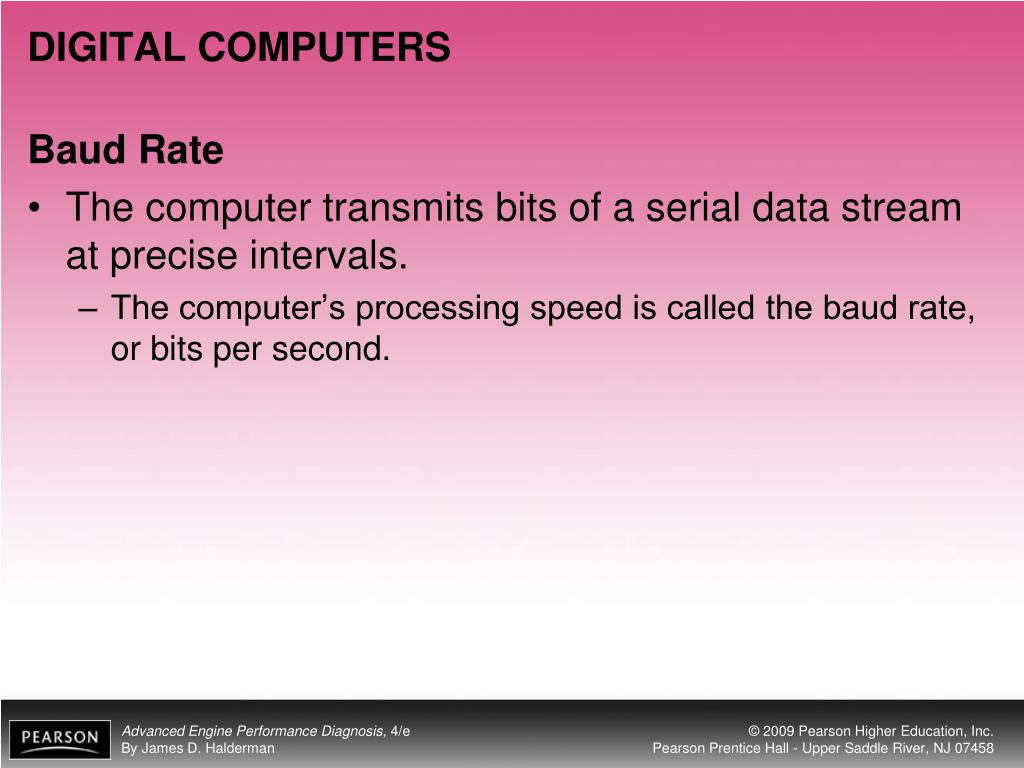 DIGITAL COMPUTERS

Baud Rate

• The computer transmits bits of a serial data stream at precise intervals.

– The computer's processing speed is called the baud rate, or bits per second.

PEARSON

Advanced Engine Performance Diagnosis, 4/e
By James D. Halderman

© 2009 Pearson Higher Education, Inc.
Pearson Prentice Hall - Upper Saddle River, NJ 07458